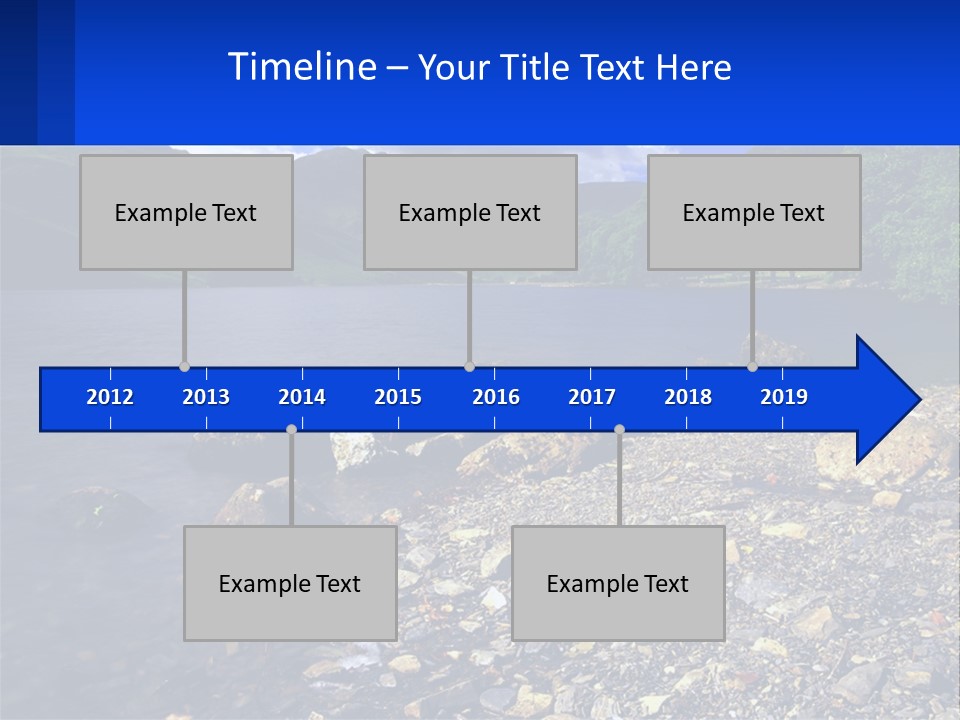 Timeline – Your Title Text Here

Example Text

Example Text

Example Text

2012 2013 2014 2015 2016 2017 2018 2019

Example Text

Example Text